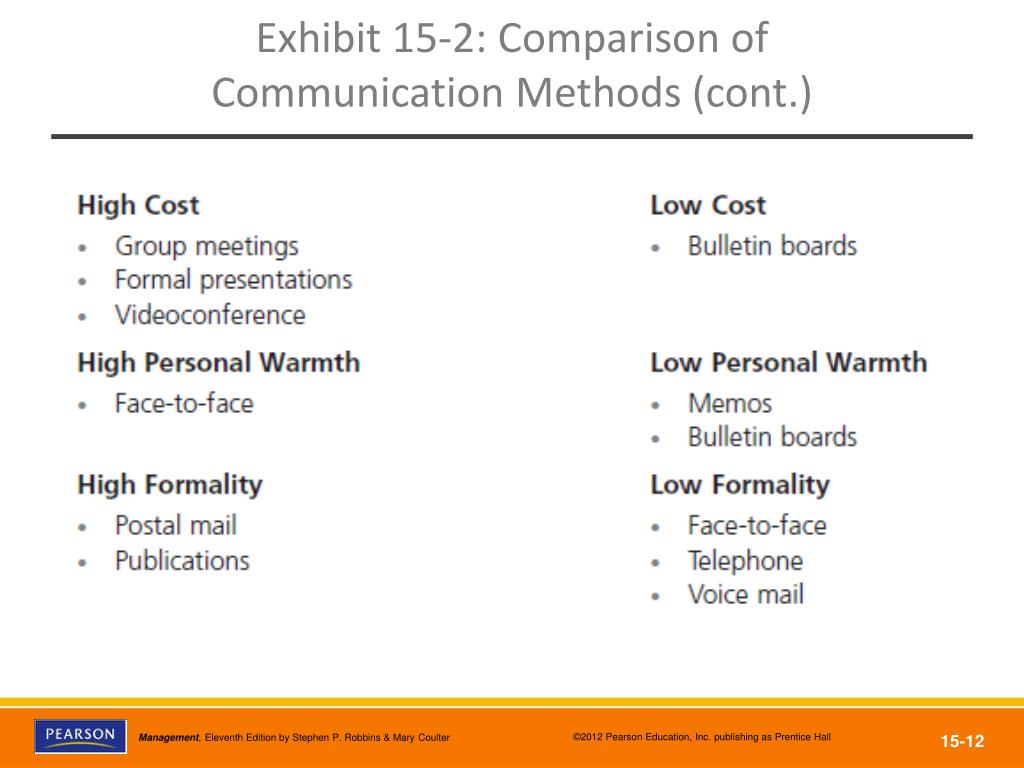 Exhibit 15-2: Comparison of Communication Methods (cont.)

High Cost
• Group meetings
• Formal presentations
• Videoconference

High Personal Warmth
• Face-to-face

High Formality
• Postal mail
• Publications

Low Cost
• Bulletin boards

Low Personal Warmth
• Memos
• Bulletin boards

Low Formality
• Face-to-face
• Telephone
• Voice mail

PEARSON

Management, Eleventh Edition by Stephen P. Robbins & Mary Coulter

©2012 Pearson Education, Inc. publishing as Prentice Hall

15-12